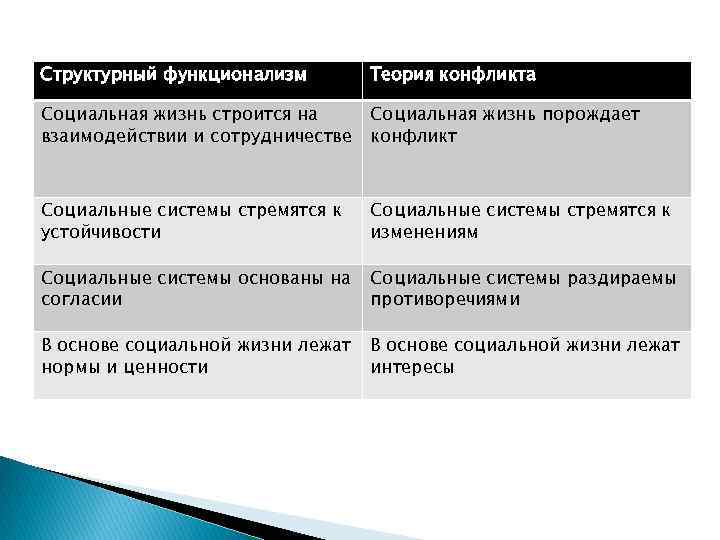 | Структурный функционализм | Теория конфликта |
|---|---|
| Социальная жизнь строится на взаимодействии и сотрудничестве | Социальная жизнь порождает конфликт |
| Социальные системы стремятся к устойчивости | Социальные системы стремятся к изменениям |
| Социальные системы основаны на согласии | Социальные системы раздираемы противоречиями |
| В основе социальной жизни лежат нормы и ценности | В основе социальной жизни лежат интересы |